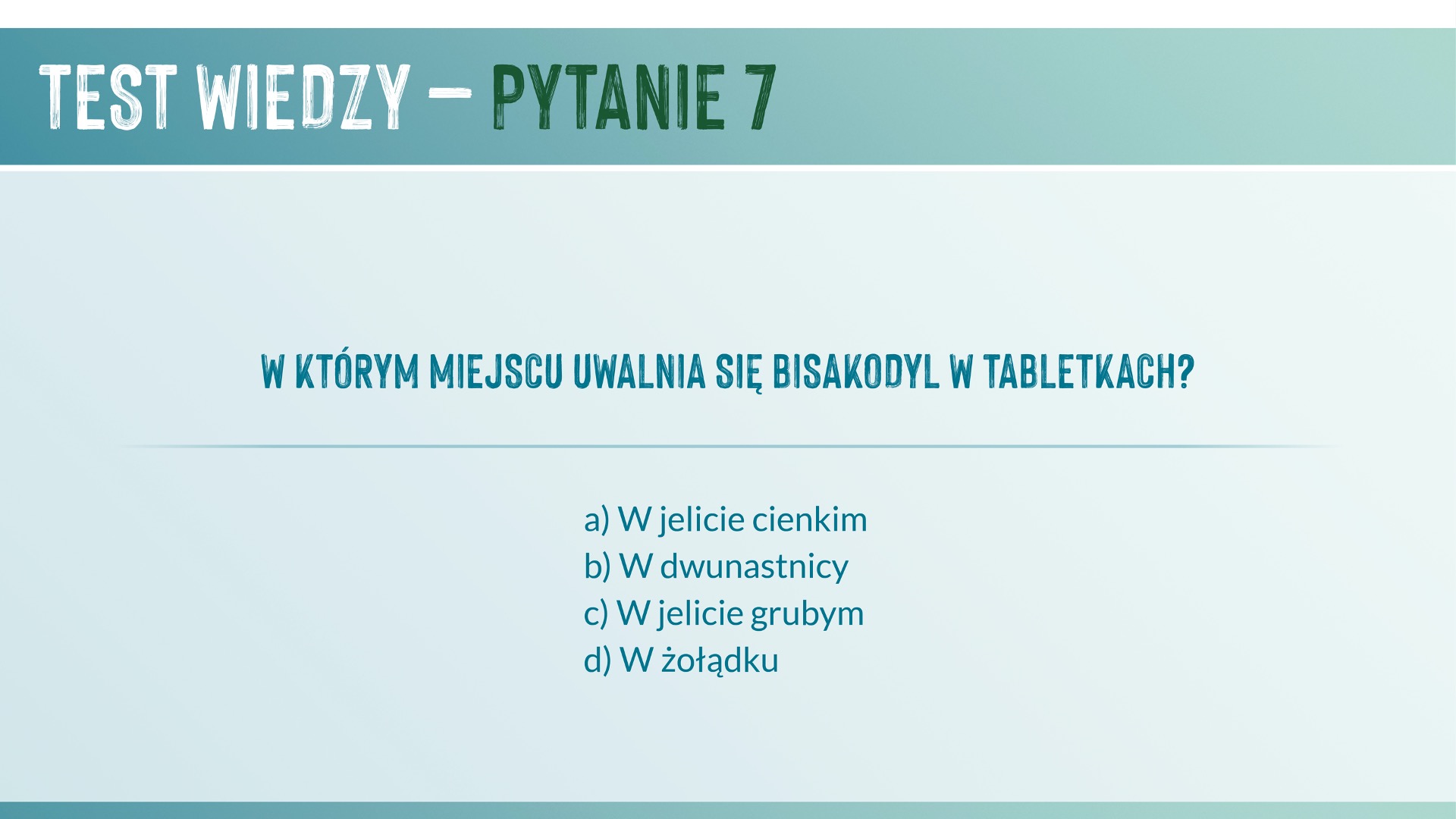 TEST WIEDZY – PYTANIE 7

W KTÓRYM MIEJSCU UWALNIA SIĘ BISAKODYL W TABLETKACH?

a) W jelicie cienkim
b) W dwunastnicy
c) W jelicie grubym
d) W żołądku